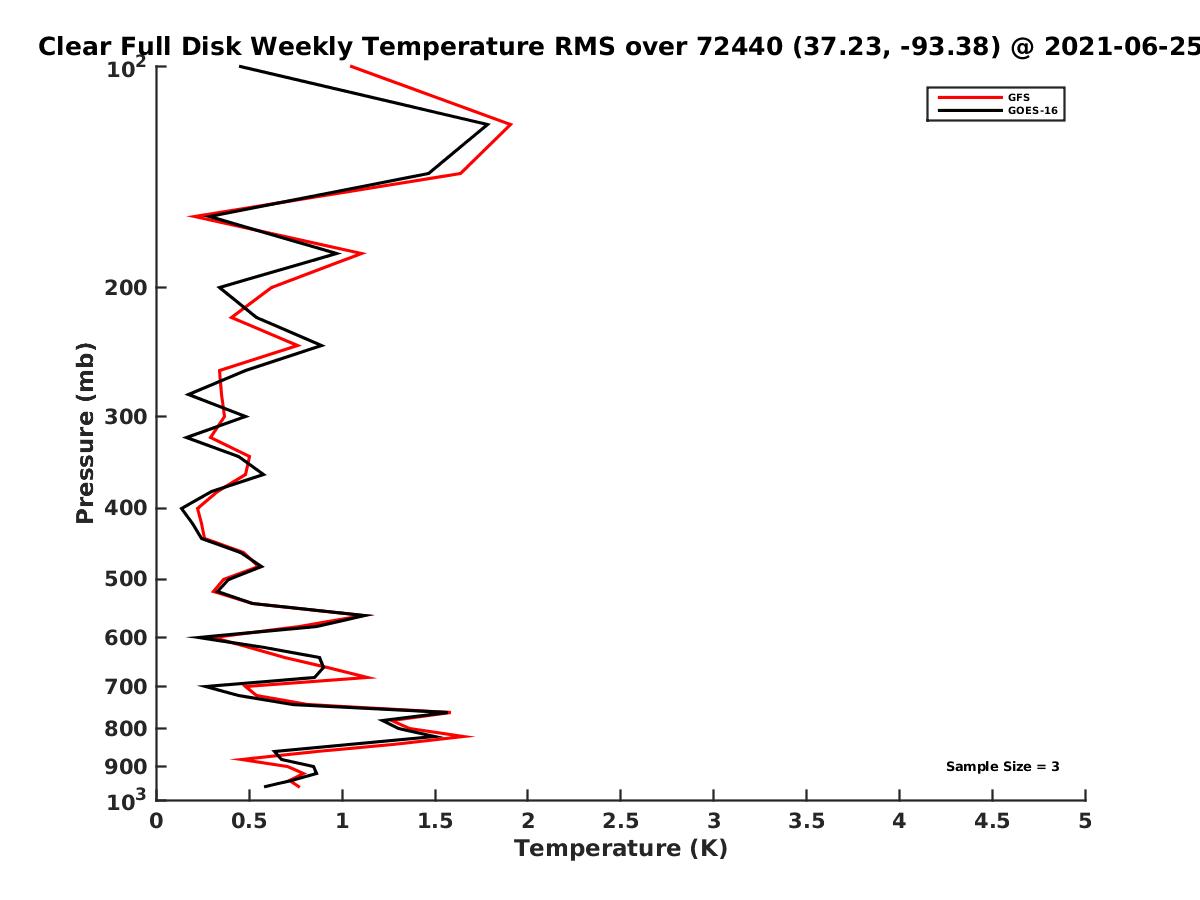 Clear Full Disk Weekly Temperature RMS over 72440 (37.23, -93.38) @ 2021-06-25

GFS
GOES-16

Pressure (mb)

$10^2$
200
300
400
500
600
700
800
900
$10^3$

Sample Size = 3

0
0.5
1
1.5
2
2.5
3
3.5
4
4.5
5

Temperature (K)